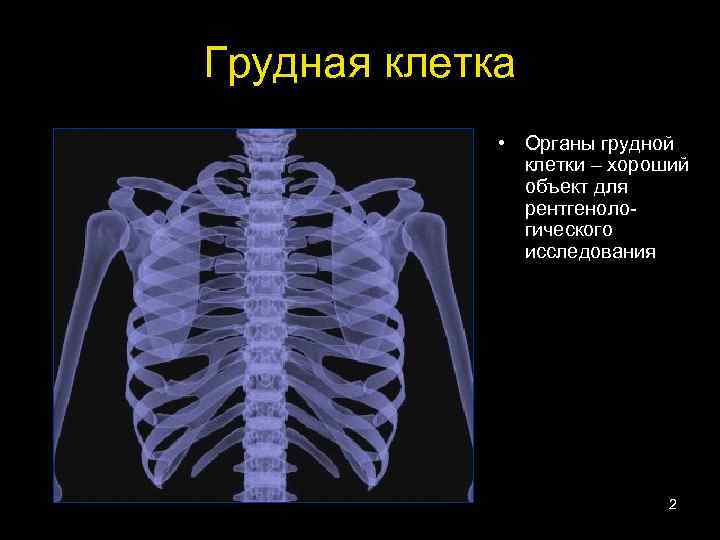 Грудная клетка

• Органы грудной клетки – хороший объект для рентгенологического исследования

2